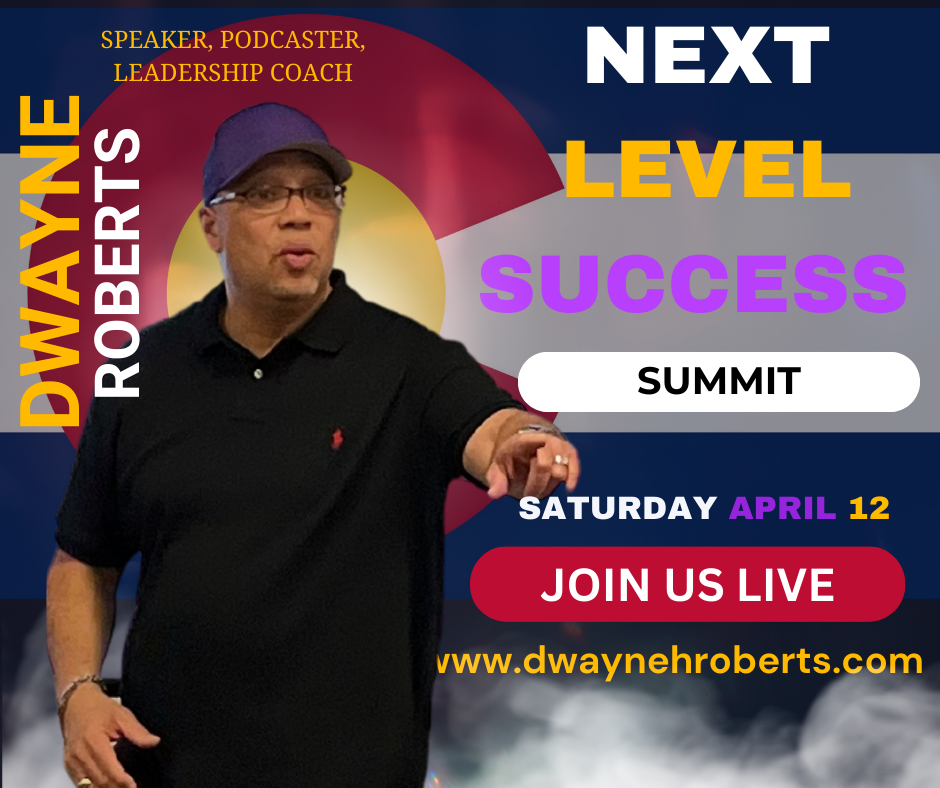 SPEAKER, PODCASTER, LEADERSHIP COACH

DWAYNE ROBERTS

NEXT LEVEL SUCCESS

SUMMIT

SATURDAY APRIL 12

JOIN US LIVE

www.dwaynehroberts.com